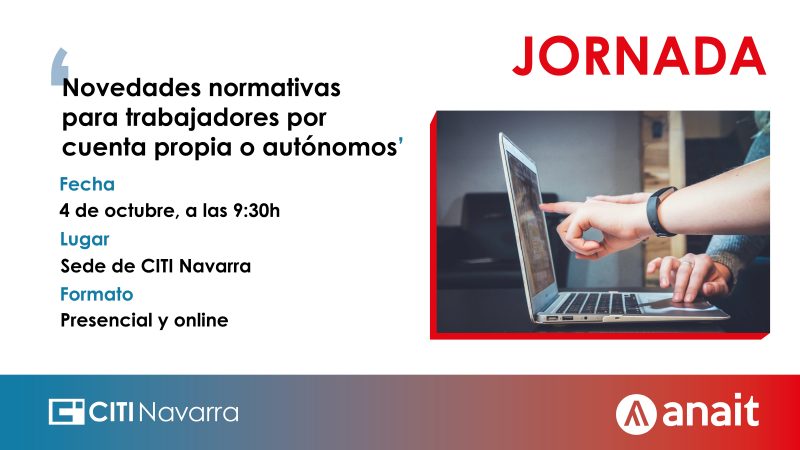 JORNADA

‘Novedades normativas para trabajadores por cuenta propia o autónomos’

Fecha
4 de octubre, a las 9:30h

Lugar
Sede de CITI Navarra

Formato
Presencial y online

CITI Navarra

anait